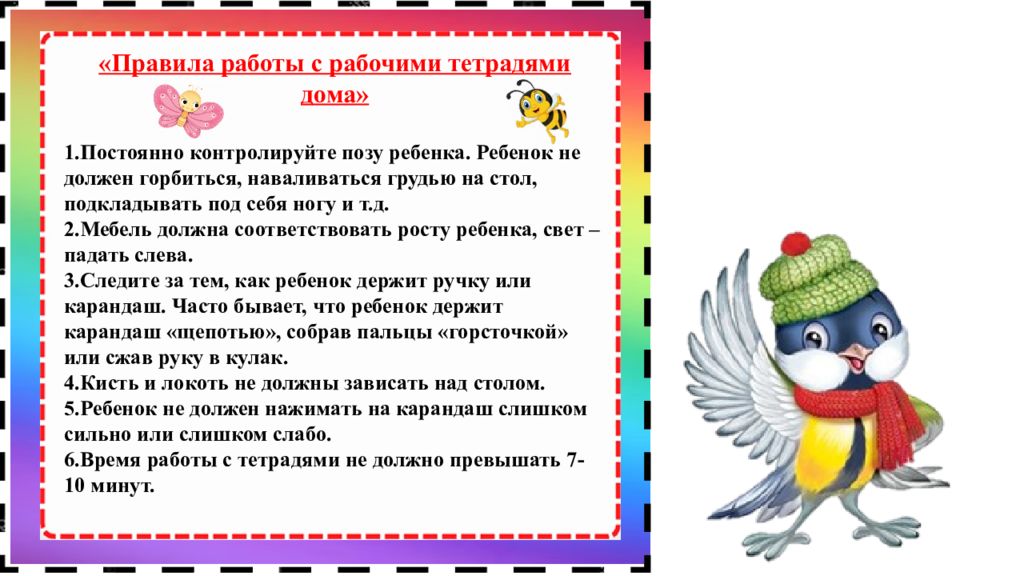 «Правила работы с рабочими тетрадями дома»

1.Постоянно контролируйте позу ребенка. Ребенок не должен горбиться, наваливаться грудью на стол, подкладывать под себя ногу и т.д.
2.Мебель должна соответствовать росту ребенка, свет – падать слева.
3.Следите за тем, как ребенок держит ручку или карандаш. Часто бывает, что ребенок держит карандаш «щепотью», собрав пальцы «горсточкой» или сжав руку в кулак.
4.Кисть и локоть не должны зависать над столом.
5.Ребенок не должен нажимать на карандаш слишком сильно или слишком слабо.
6.Время работы с тетрадями не должно превышать 7-10 минут.